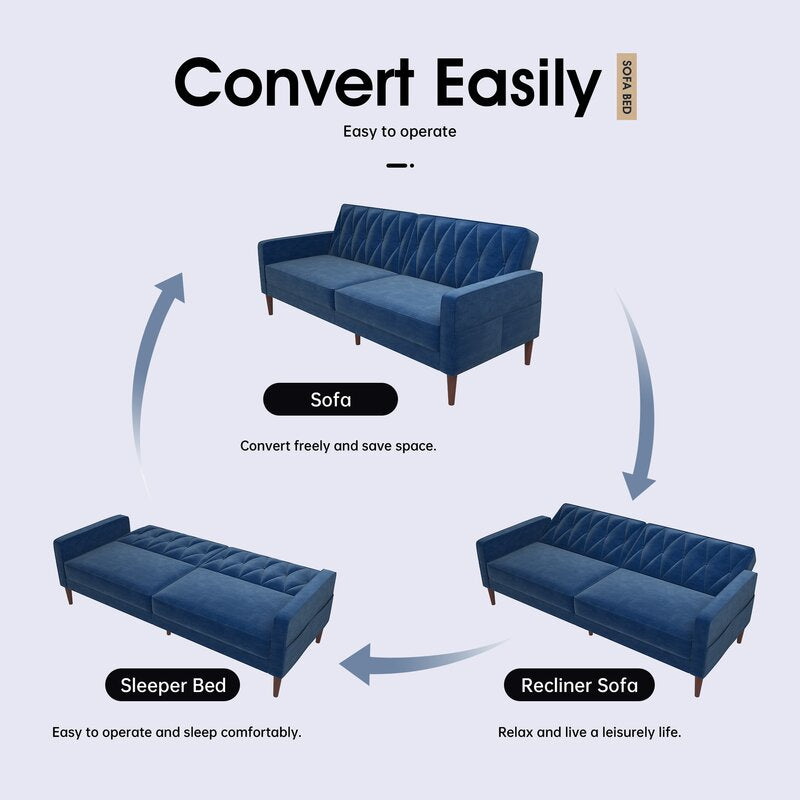 Convert Easily
SOFA BED
Easy to operate

Sofa
Convert freely and save space.

Sleeper Bed
Easy to operate and sleep comfortably.

Recliner Sofa
Relax and live a leisurely life.